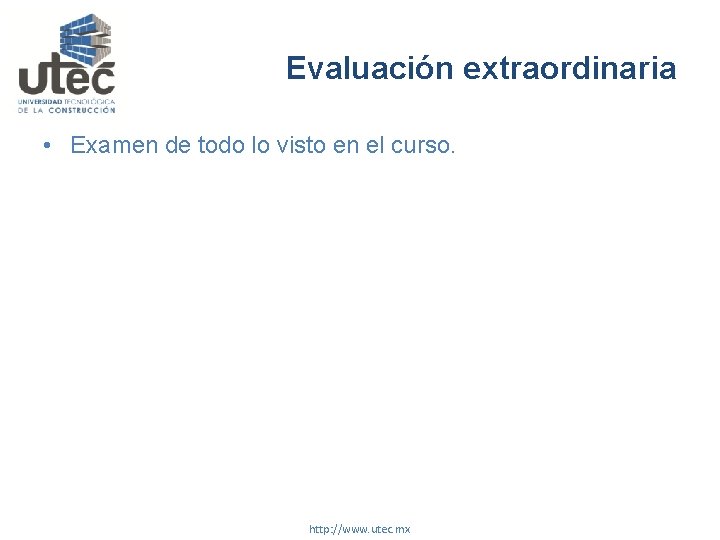 utec
UNIVERSIDAD TECNOLÓGICA DE LA CONSTRUCCIÓN

Evaluación extraordinaria

• Examen de todo lo visto en el curso.

http://www.utec.mx